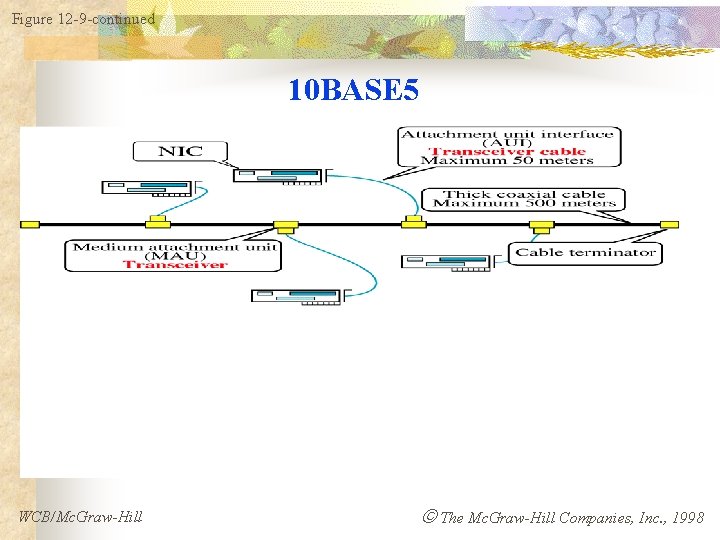 Figure 12-9-continued

10BASE5

NIC

Attachment unit interface (AUI)
Transceiver cable
Maximum 50 meters

Thick coaxial cable
Maximum 500 meters

Medium attachment unit (MAU)
Transceiver

Cable terminator

WCB/McGraw-Hill

© The McGraw-Hill Companies, Inc., 1998